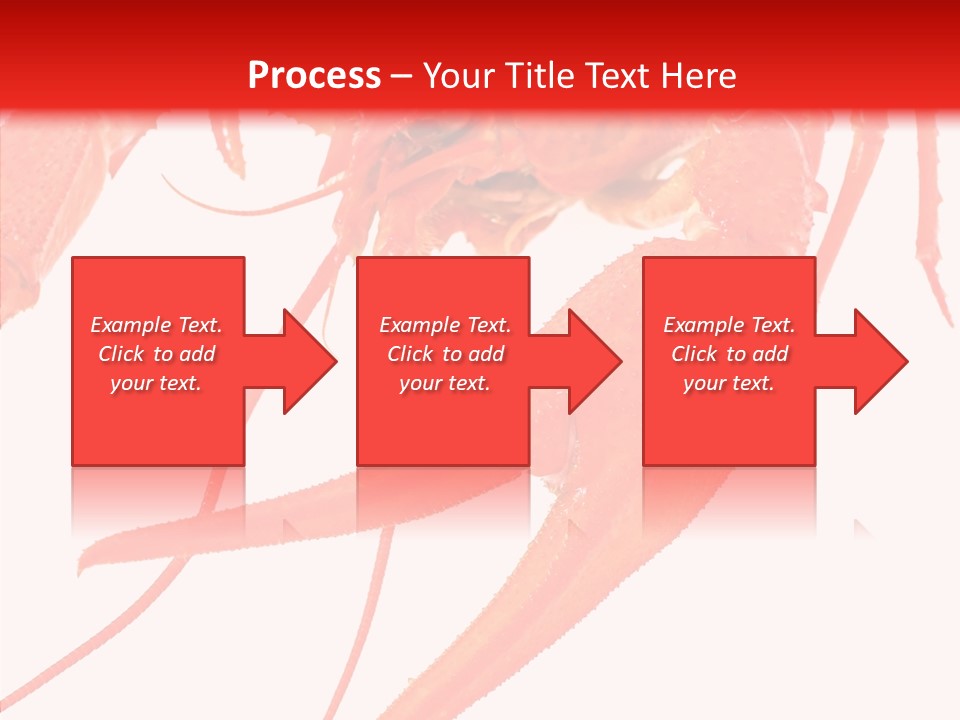 Process – Your Title Text Here

Example Text. Click to add your text.

Example Text. Click to add your text.

Example Text. Click to add your text.